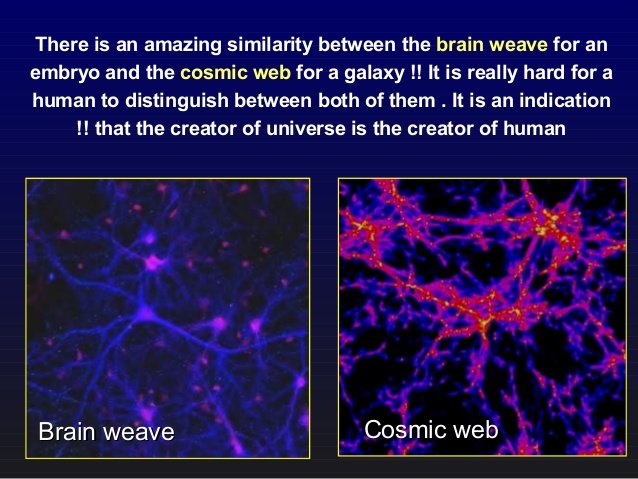 There is an amazing similarity between the brain weave for an embryo and the cosmic web for a galaxy !! It is really hard for a human to distinguish between both of them . It is an indication !! that the creator of universe is the creator of human

Brain weave

Cosmic web